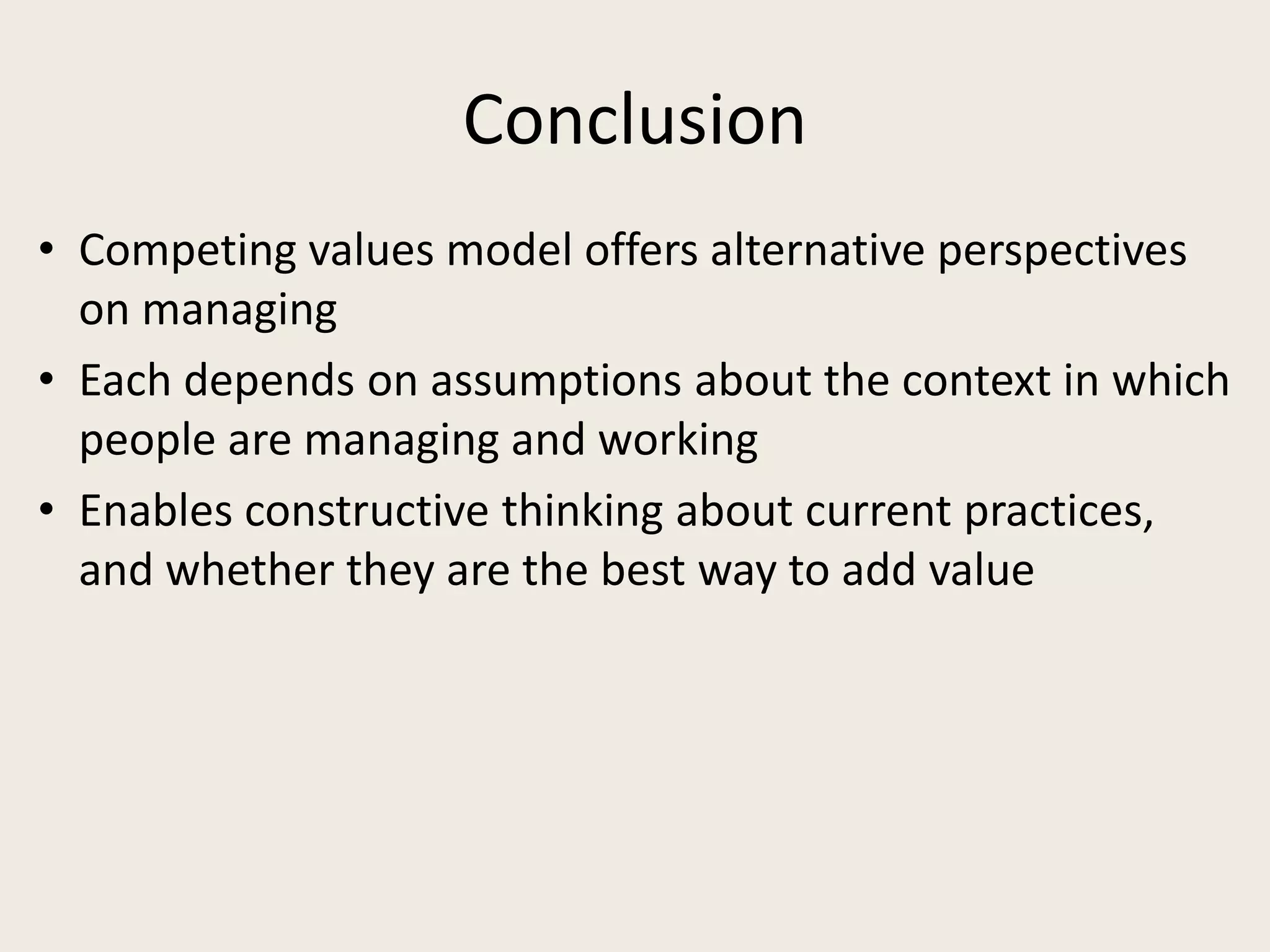 Conclusion

• Competing values model offers alternative perspectives on managing
• Each depends on assumptions about the context in which people are managing and working
• Enables constructive thinking about current practices, and whether they are the best way to add value